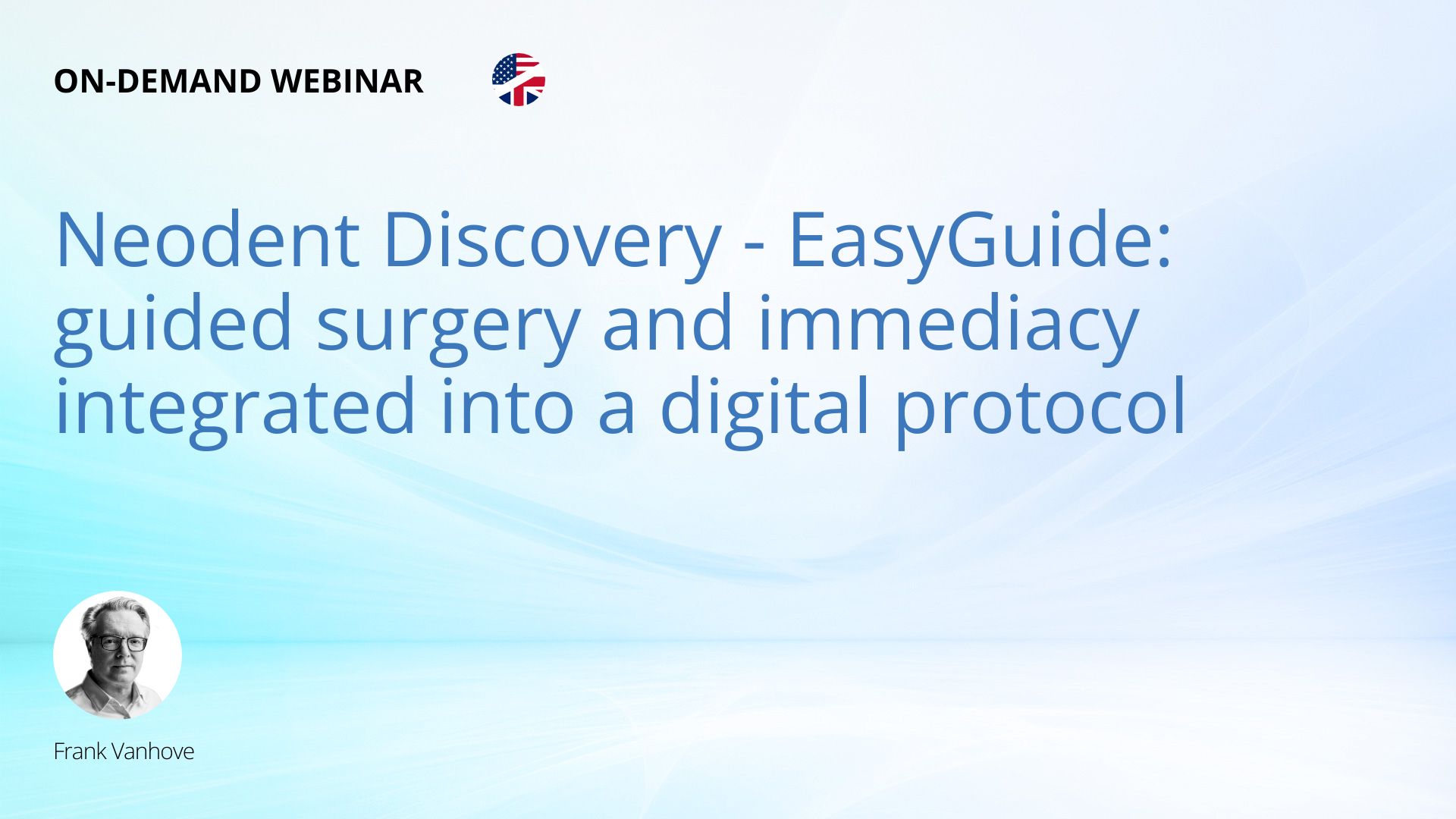 ON-DEMAND WEBINAR

Neodent Discovery - EasyGuide: guided surgery and immediacy integrated into a digital protocol

Frank Vanhove